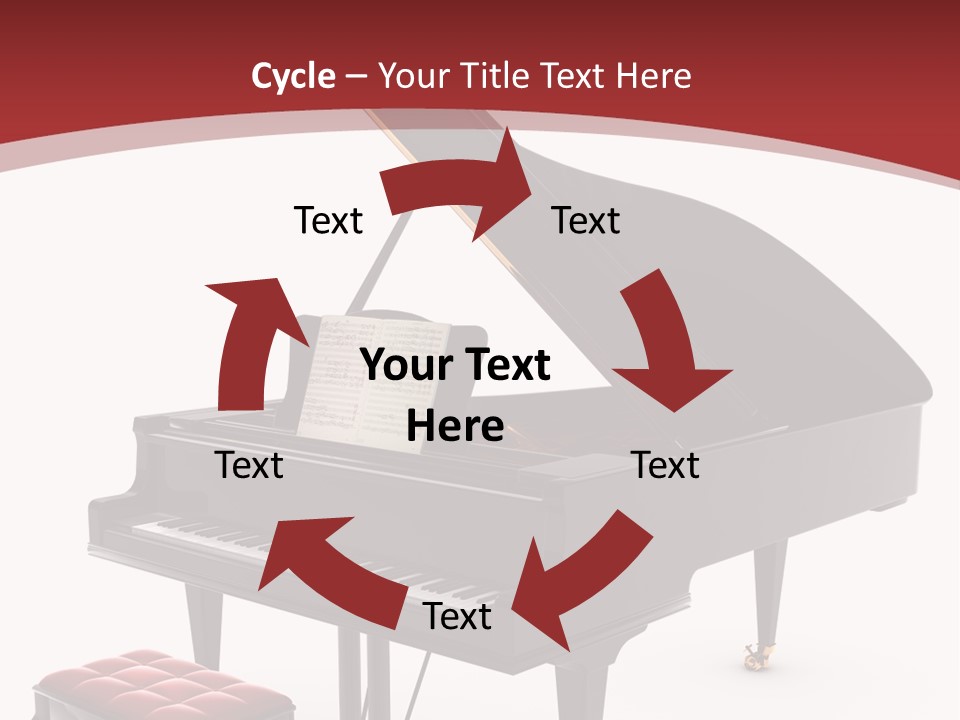 Cycle – Your Title Text Here

Text

Text

Your Text Here

Text

Text

Text